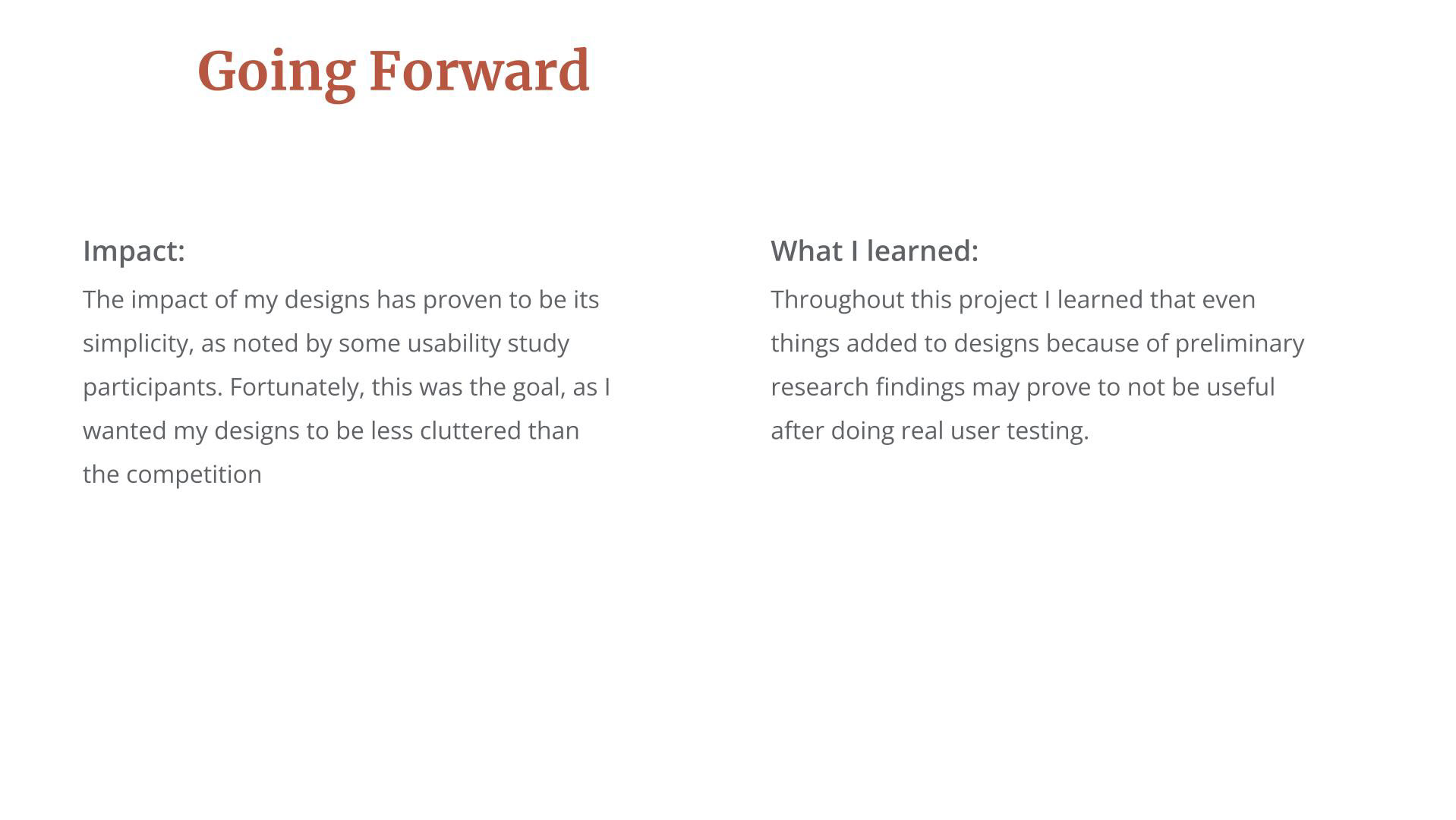 Going Forward

Impact:

The impact of my designs has proven to be its simplicity, as noted by some usability study participants. Fortunately, this was the goal, as I wanted my designs to be less cluttered than the competition

What I learned:

Throughout this project I learned that even things added to designs because of preliminary research findings may prove to not be useful after doing real user testing.